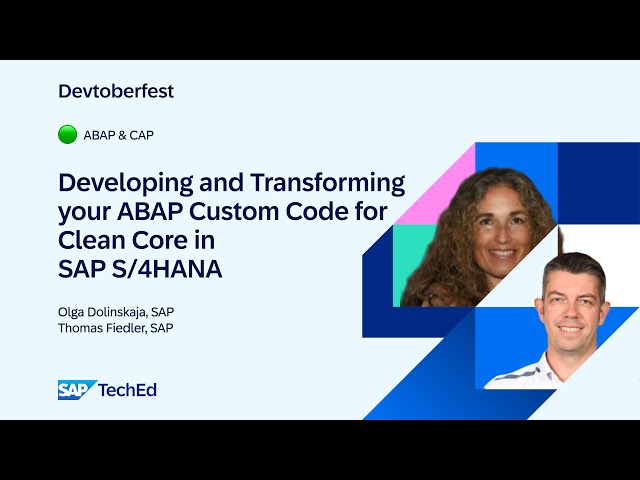 Devtoberfest

ABAP & CAP

Developing and Transforming your ABAP Custom Code for Clean Core in SAP S/4HANA

Olga Dolinskaja, SAP
Thomas Fiedler, SAP

SAP TechEd